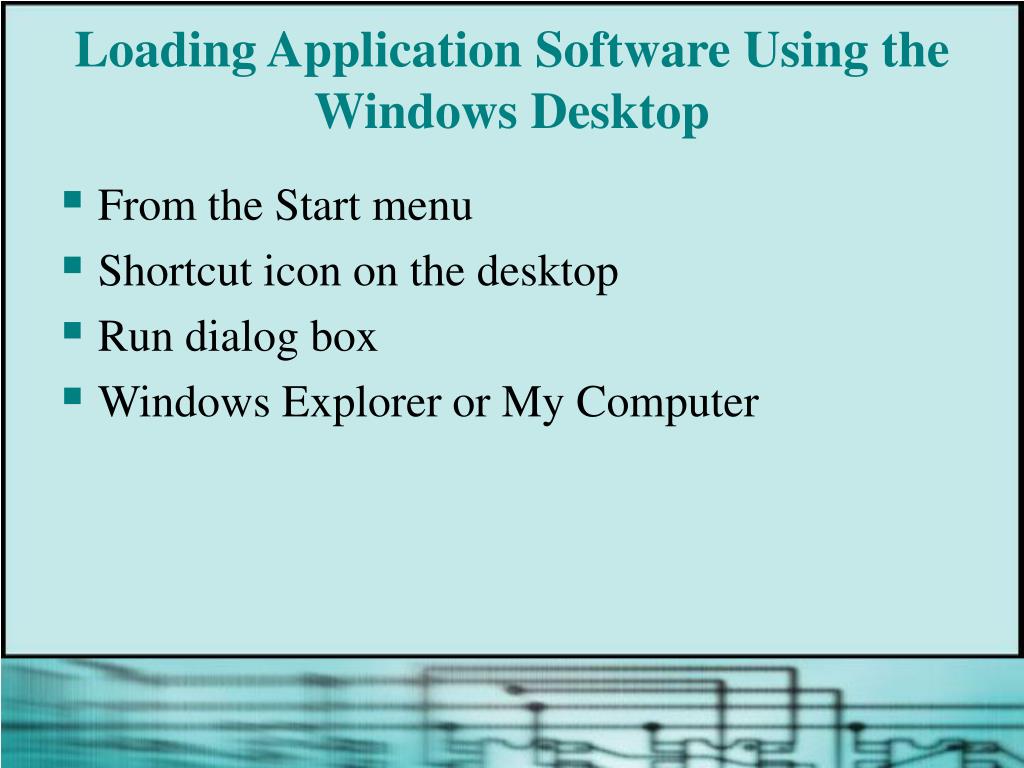 Loading Application Software Using the Windows Desktop

- From the Start menu
- Shortcut icon on the desktop
- Run dialog box
- Windows Explorer or My Computer